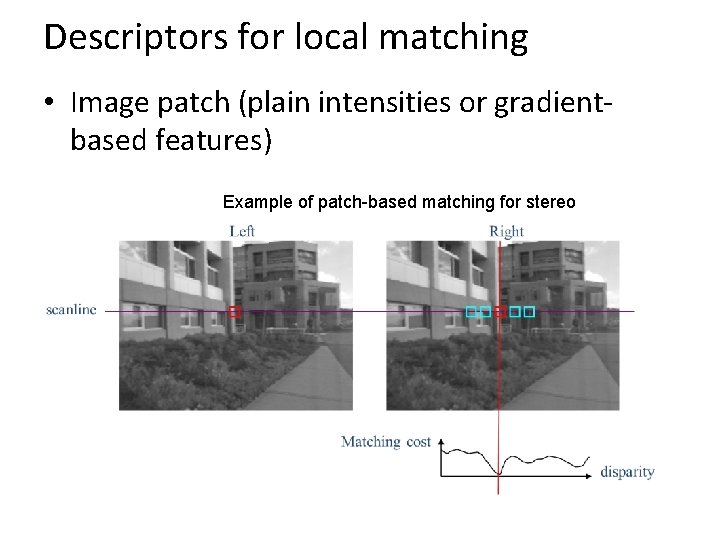 Descriptors for local matching

• Image patch (plain intensities or gradient-based features)

Example of patch-based matching for stereo

Left

Right

scanline

Matching cost

disparity